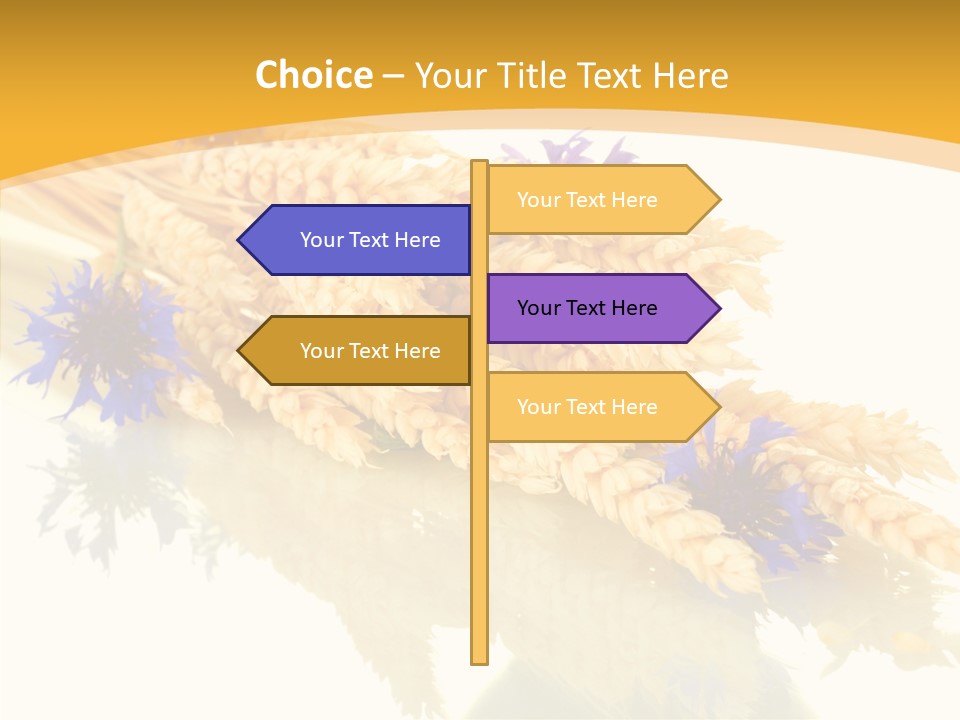 Choice – Your Title Text Here

Your Text Here

Your Text Here

Your Text Here

Your Text Here

Your Text Here